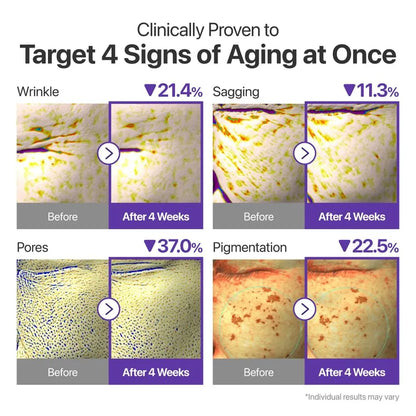 Clinically Proven to
Target 4 Signs of Aging at Once

Wrinkle ▼21.4%

Before
After 4 Weeks

Sagging ▼11.3%

Before
After 4 Weeks

Pores ▼37.0%

Before
After 4 Weeks

Pigmentation ▼22.5%

Before
After 4 Weeks

*Individual results may vary